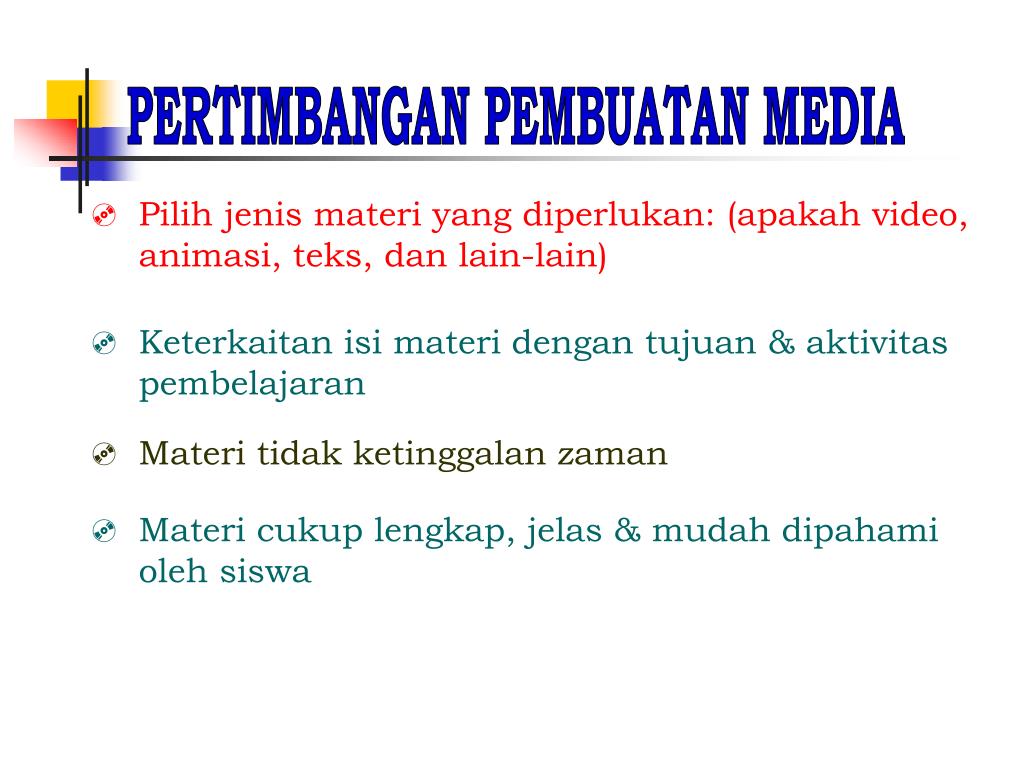 PERTIMBANGAN PEMBUATAN MEDIA

Pilih jenis materi yang diperlukan: (apakah video, animasi, teks, dan lain-lain)

Keterkaitan isi materi dengan tujuan & aktivitas pembelajaran

Materi tidak ketinggalan zaman

Materi cukup lengkap, jelas & mudah dipahami oleh siswa